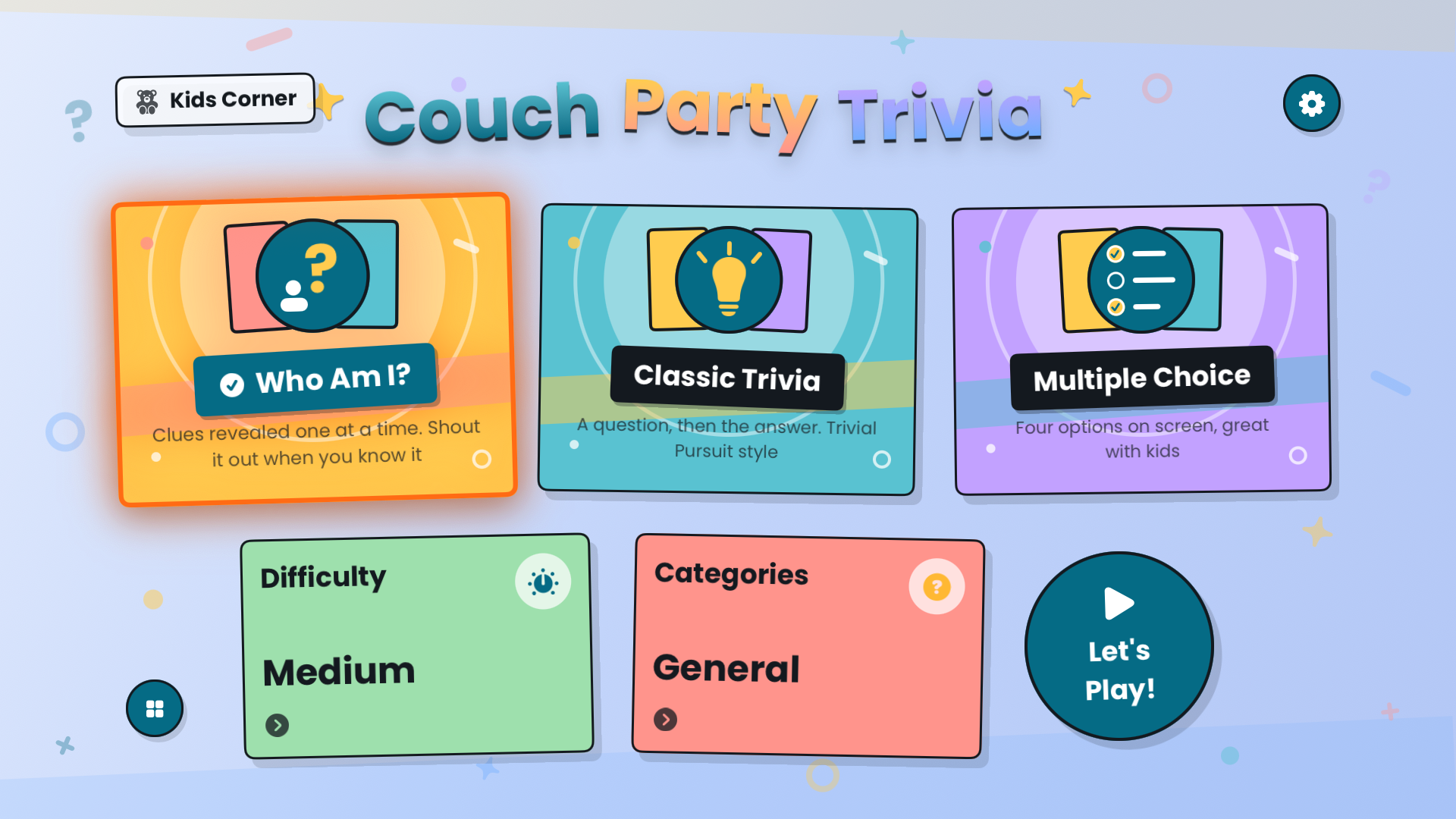 Kids Corner

Couch Party Trivia

Who Am I?

Clues revealed one at a time. Shout it out when you know it

Classic Trivia

A question, then the answer. Trivial Pursuit style

Multiple Choice

Four options on screen, great with kids

Difficulty

Medium

Categories

General

Let's Play!